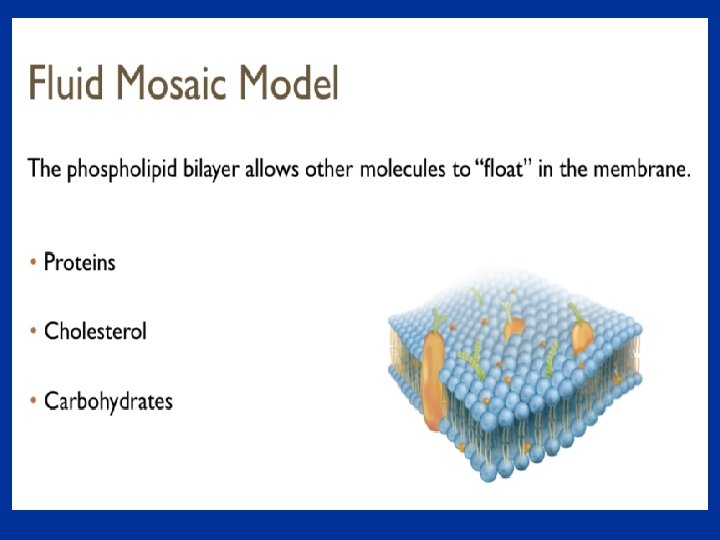 Fluid Mosaic Model

The phospholipid bilayer allows other molecules to “float” in the membrane.

• Proteins

• Cholesterol

• Carbohydrates